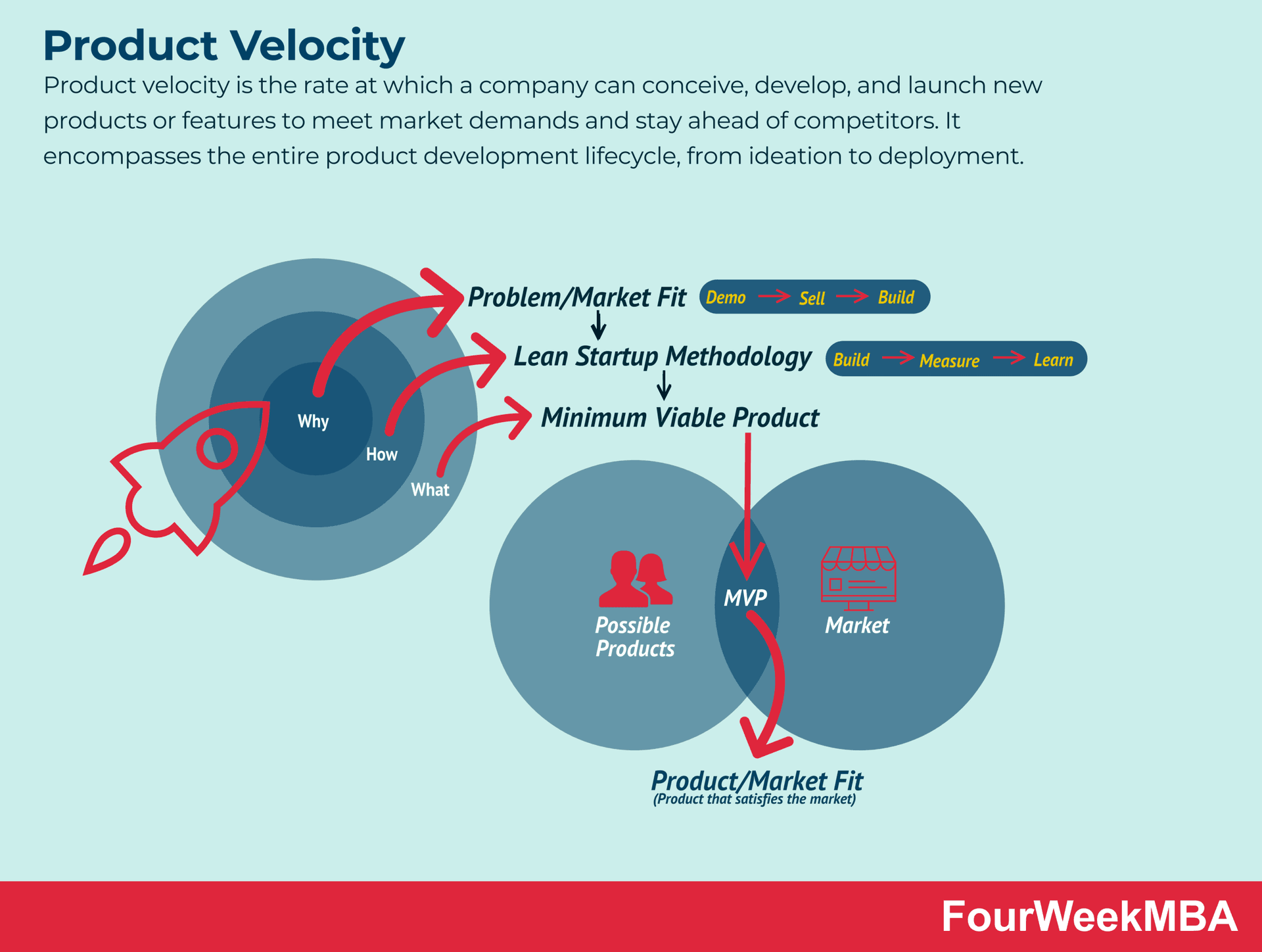 Product Velocity

Product velocity is the rate at which a company can conceive, develop, and launch new products or features to meet market demands and stay ahead of competitors. It encompasses the entire product development lifecycle, from ideation to deployment.

Why
How
What

Problem/Market Fit
Demo → Sell → Build

Lean Startup Methodology
Build → Measure → Learn

Minimum Viable Product

Possible Products
MVP
Market

Product/Market Fit
(Product that satisfies the market)

FourWeekMBA